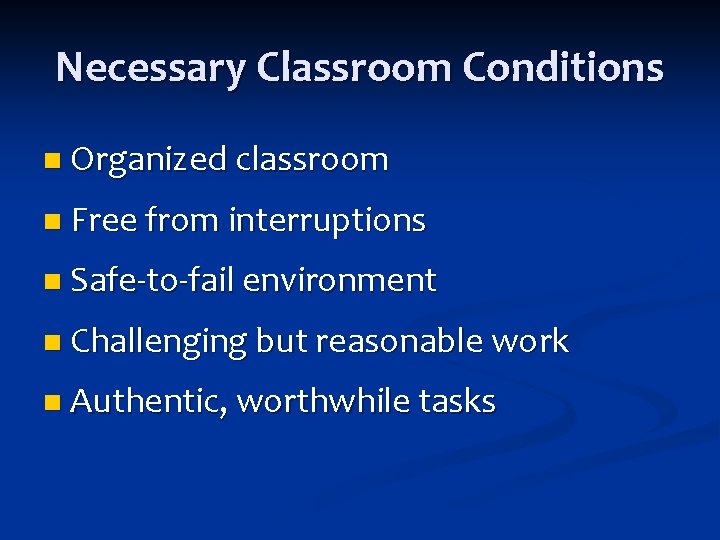 Necessary Classroom Conditions

- Organized classroom
- Free from interruptions
- Safe-to-fail environment
- Challenging but reasonable work
- Authentic, worthwhile tasks